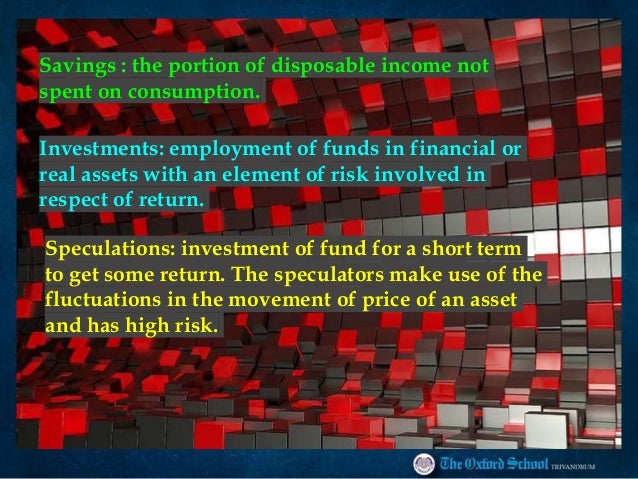 Savings : the portion of disposable income not spent on consumption.

Investments: employment of funds in financial or real assets with an element of risk involved in respect of return.

Speculations: investment of fund for a short term to get some return. The speculators make use of the fluctuations in the movement of price of an asset and has high risk.

The Oxford School TRIVANDRUM